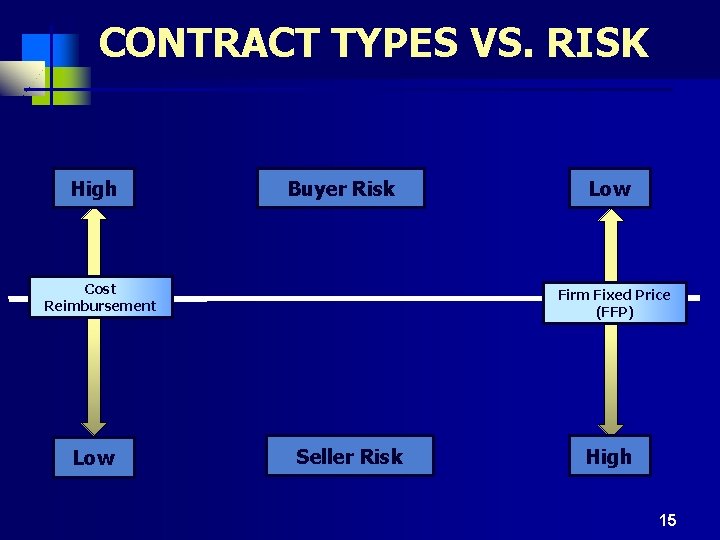 CONTRACT TYPES VS. RISK

High

Buyer Risk

Low

Cost Reimbursement

Firm Fixed Price (FFP)

Low

Seller Risk

High

15